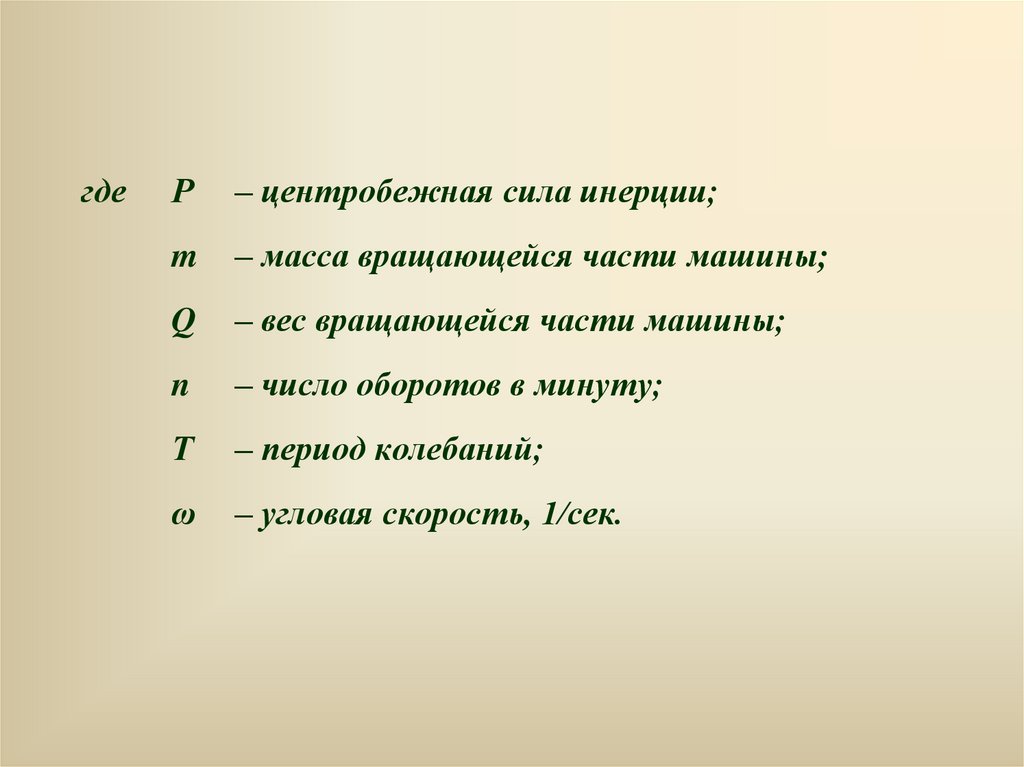 где $P$ – центробежная сила инерции;

$m$ – масса вращающейся части машины;

$Q$ – вес вращающейся части машины;

$n$ – число оборотов в минуту;

$T$ – период колебаний;

$\omega$ – угловая скорость, 1/сек.